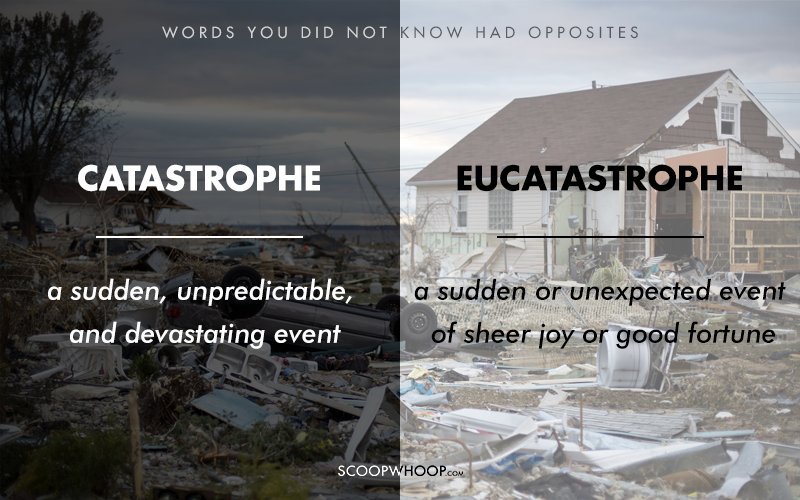 WORDS YOU DID NOT KNOW HAD OPPOSITES

CATASTROPHE

a sudden, unpredictable, and devastating event

EUCATASTROPHE

a sudden or unexpected event of sheer joy or good fortune

SCOOPWHOOP.com